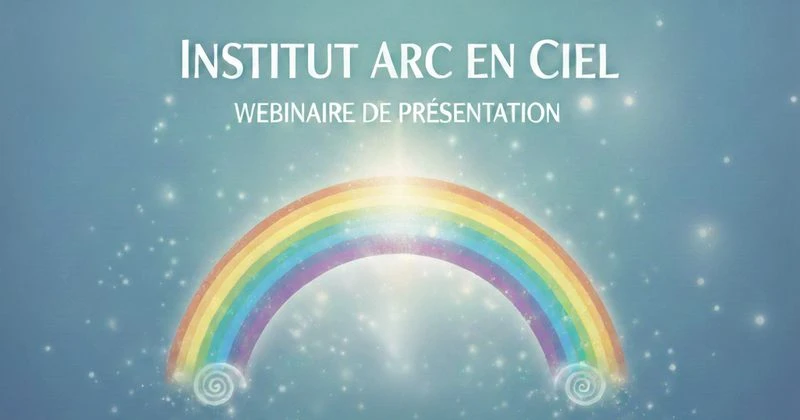 INSTITUT ARC EN CIEL
WEBINAIRE DE PRÉSENTATION